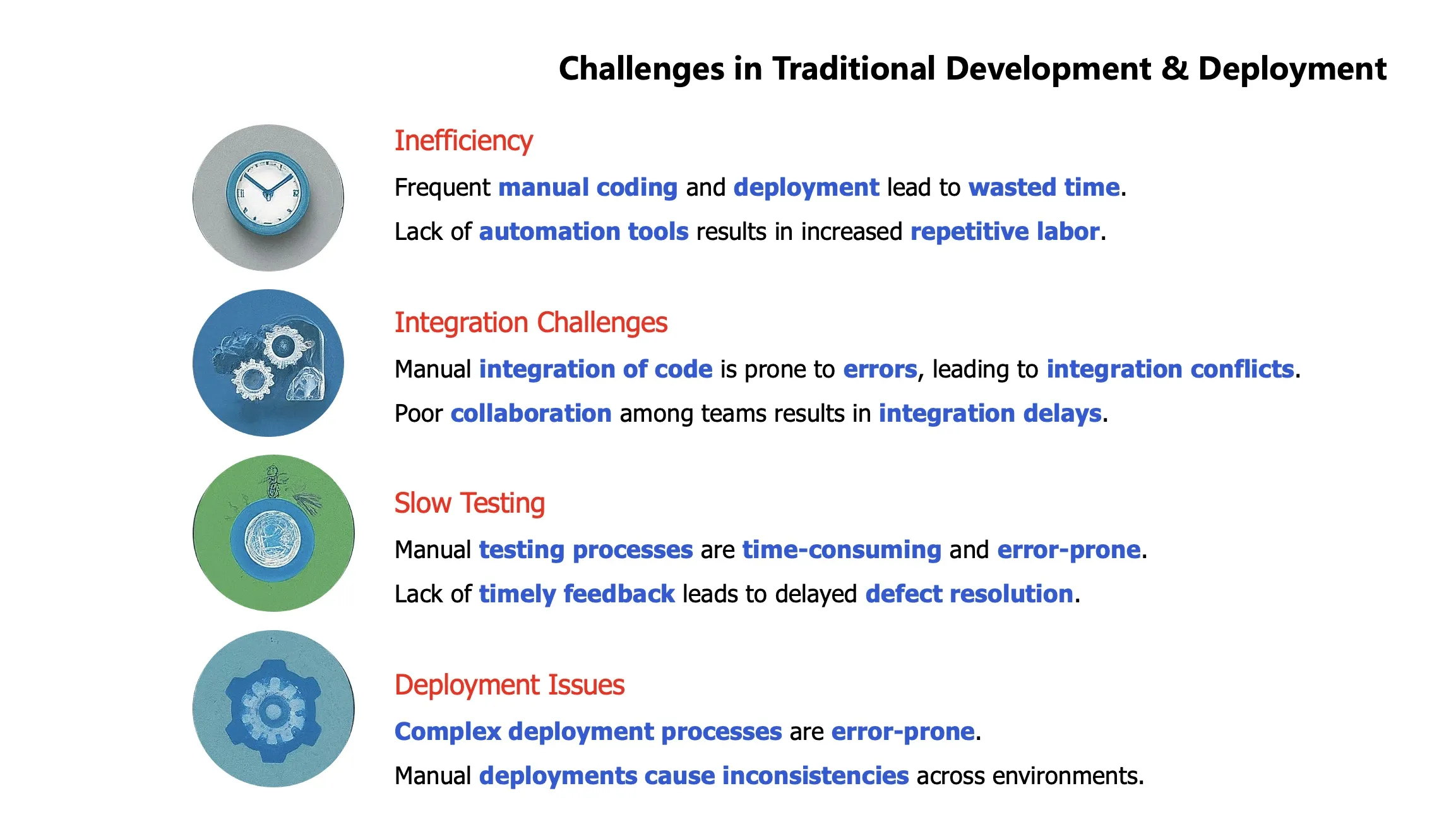 Challenges in Traditional Development & Deployment

Inefficiency

Frequent manual coding and deployment lead to wasted time.

Lack of automation tools results in increased repetitive labor.

Integration Challenges

Manual integration of code is prone to errors, leading to integration conflicts.

Poor collaboration among teams results in integration delays.

Slow Testing

Manual testing processes are time-consuming and error-prone.

Lack of timely feedback leads to delayed defect resolution.

Deployment Issues

Complex deployment processes are error-prone.

Manual deployments cause inconsistencies across environments.